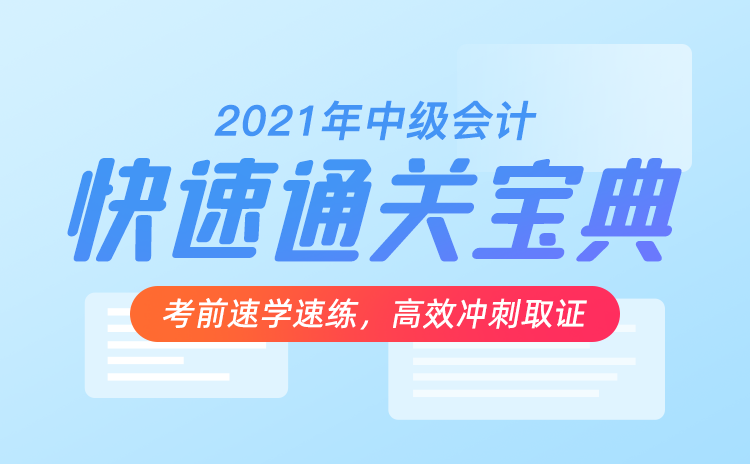 2021年中级会计

快速通关宝典

考前速学速练，高效冲刺取证